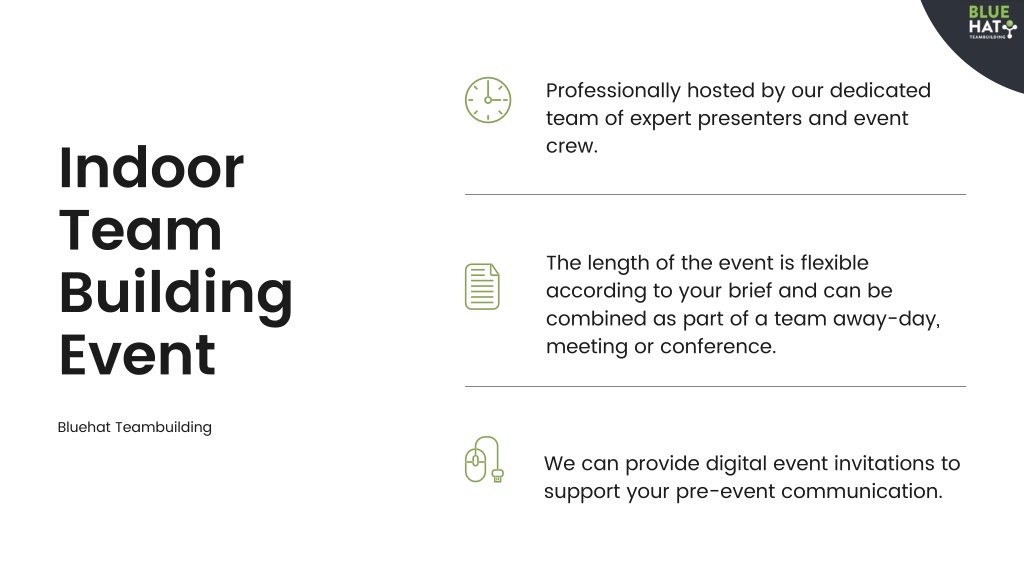 BLUE HAT TEAMBUILDING

Indoor Team Building Event

Bluehat Teambuilding

Professionally hosted by our dedicated team of expert presenters and event crew.

The length of the event is flexible according to your brief and can be combined as part of a team away-day, meeting or conference.

We can provide digital event invitations to support your pre-event communication.